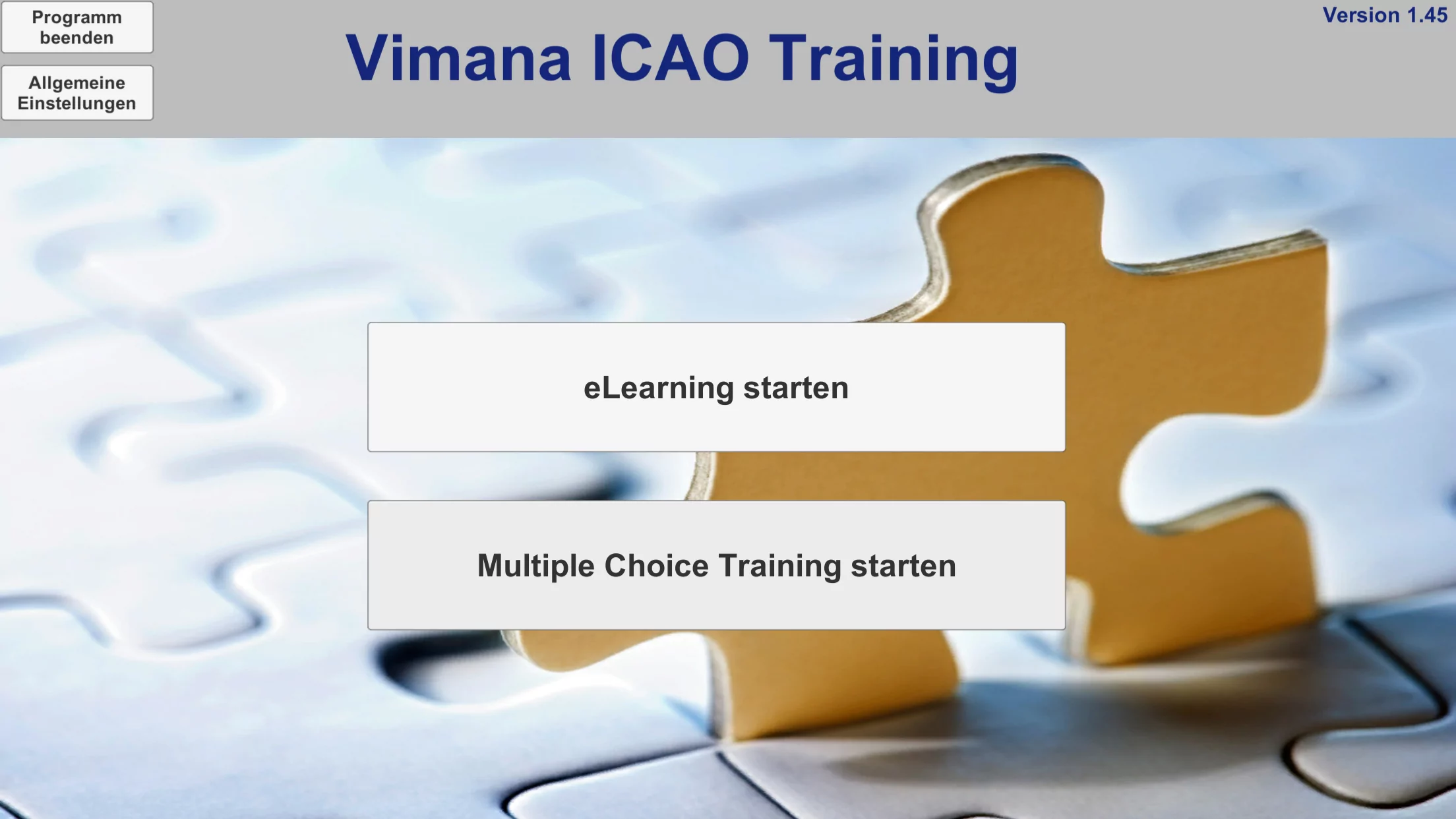 Programm beenden

Allgemeine Einstellungen

Vimana ICAO Training

Version 1.45

eLearning starten

Multiple Choice Training starten